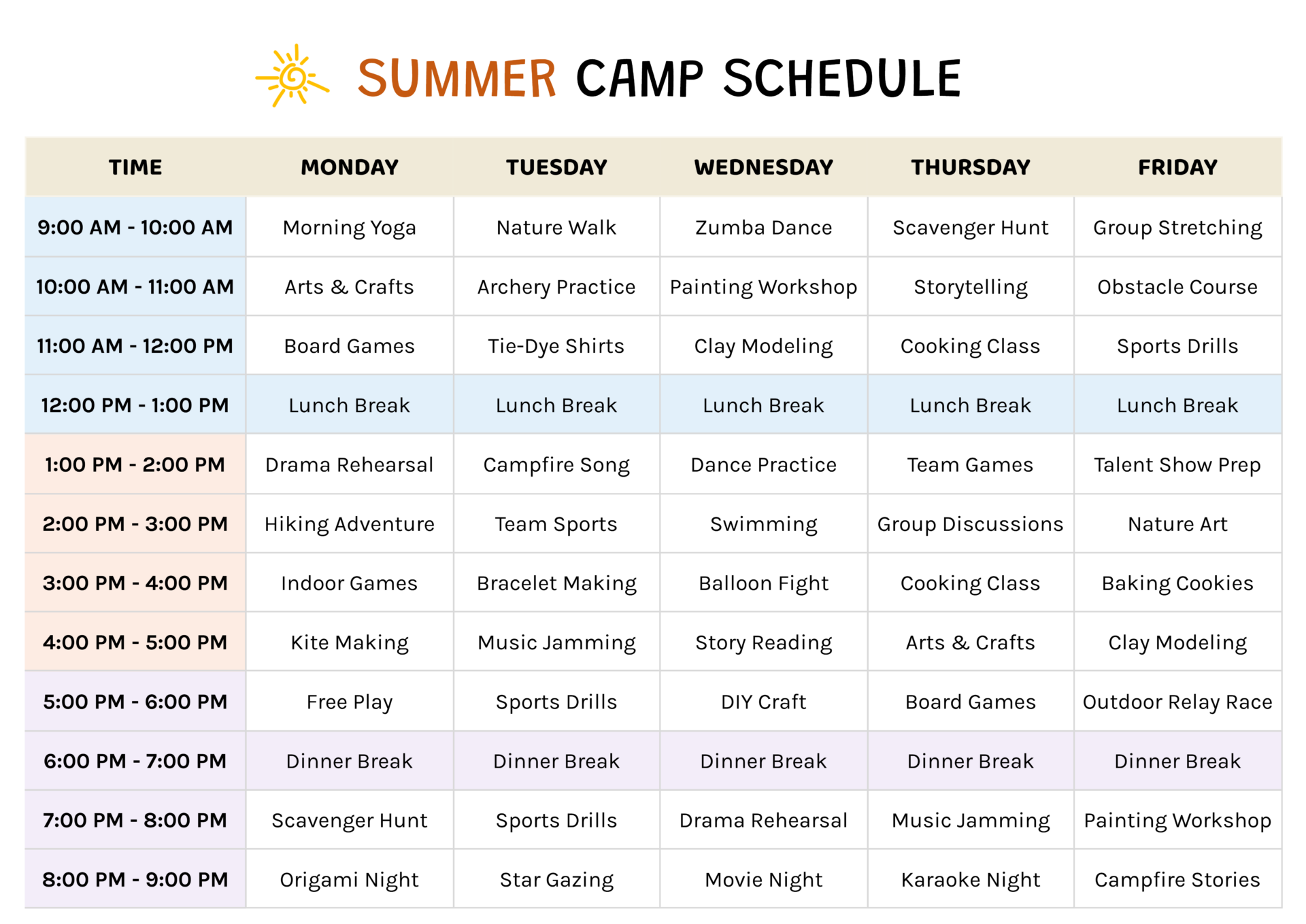 SUMMER CAMP SCHEDULE

| TIME | MONDAY | TUESDAY | WEDNESDAY | THURSDAY | FRIDAY |
|---|---|---|---|---|---|
| 9:00 AM - 10:00 AM | Morning Yoga | Nature Walk | Zumba Dance | Scavenger Hunt | Group Stretching |
| 10:00 AM - 11:00 AM | Arts & Crafts | Archery Practice | Painting Workshop | Storytelling | Obstacle Course |
| 11:00 AM - 12:00 PM | Board Games | Tie-Dye Shirts | Clay Modeling | Cooking Class | Sports Drills |
| 12:00 PM - 1:00 PM | Lunch Break | Lunch Break | Lunch Break | Lunch Break | Lunch Break |
| 1:00 PM - 2:00 PM | Drama Rehearsal | Campfire Song | Dance Practice | Team Games | Talent Show Prep |
| 2:00 PM - 3:00 PM | Hiking Adventure | Team Sports | Swimming | Group Discussions | Nature Art |
| 3:00 PM - 4:00 PM | Indoor Games | Bracelet Making | Balloon Fight | Cooking Class | Baking Cookies |
| 4:00 PM - 5:00 PM | Kite Making | Music Jamming | Story Reading | Arts & Crafts | Clay Modeling |
| 5:00 PM - 6:00 PM | Free Play | Sports Drills | DIY Craft | Board Games | Outdoor Relay Race |
| 6:00 PM - 7:00 PM | Dinner Break | Dinner Break | Dinner Break | Dinner Break | Dinner Break |
| 7:00 PM - 8:00 PM | Scavenger Hunt | Sports Drills | Drama Rehearsal | Music Jamming | Painting Workshop |
| 8:00 PM - 9:00 PM | Origami Night | Star Gazing | Movie Night | Karaoke Night | Campfire Stories |